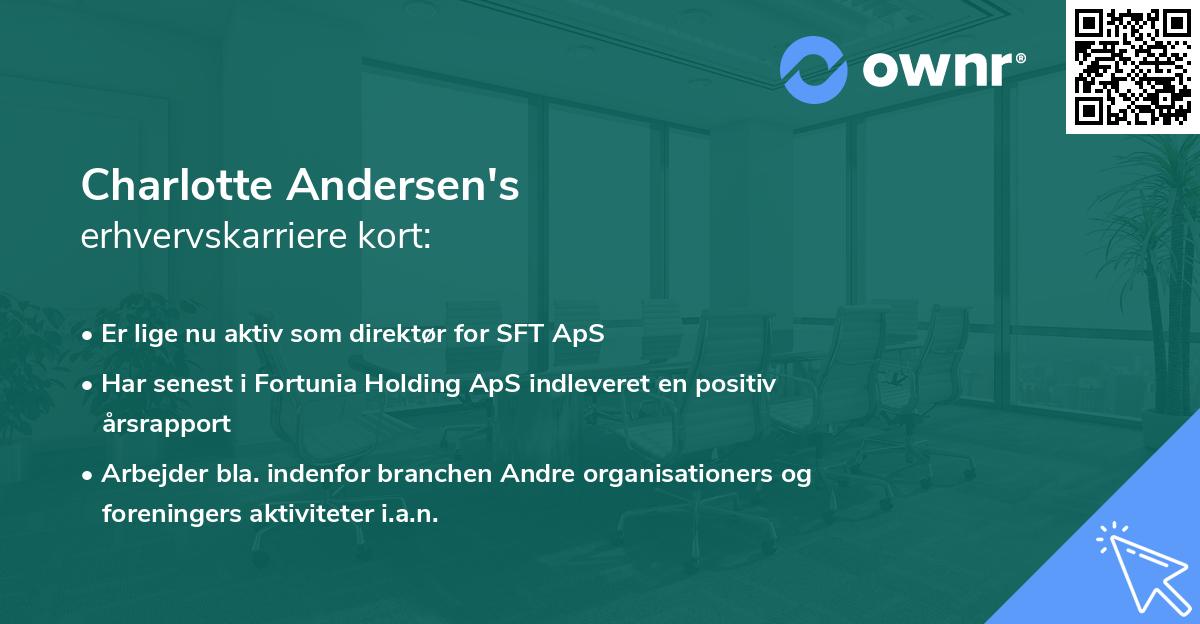 ownr®

Charlotte Andersen's
erhvervskarriere kort:

• Er lige nu aktiv som direktør for SFT ApS
• Har senest i Fortunia Holding ApS indleveret en positiv årsrapport
• Arbejder bla. indenfor branchen Andre organisationers og foreningers aktiviteter i.a.n.